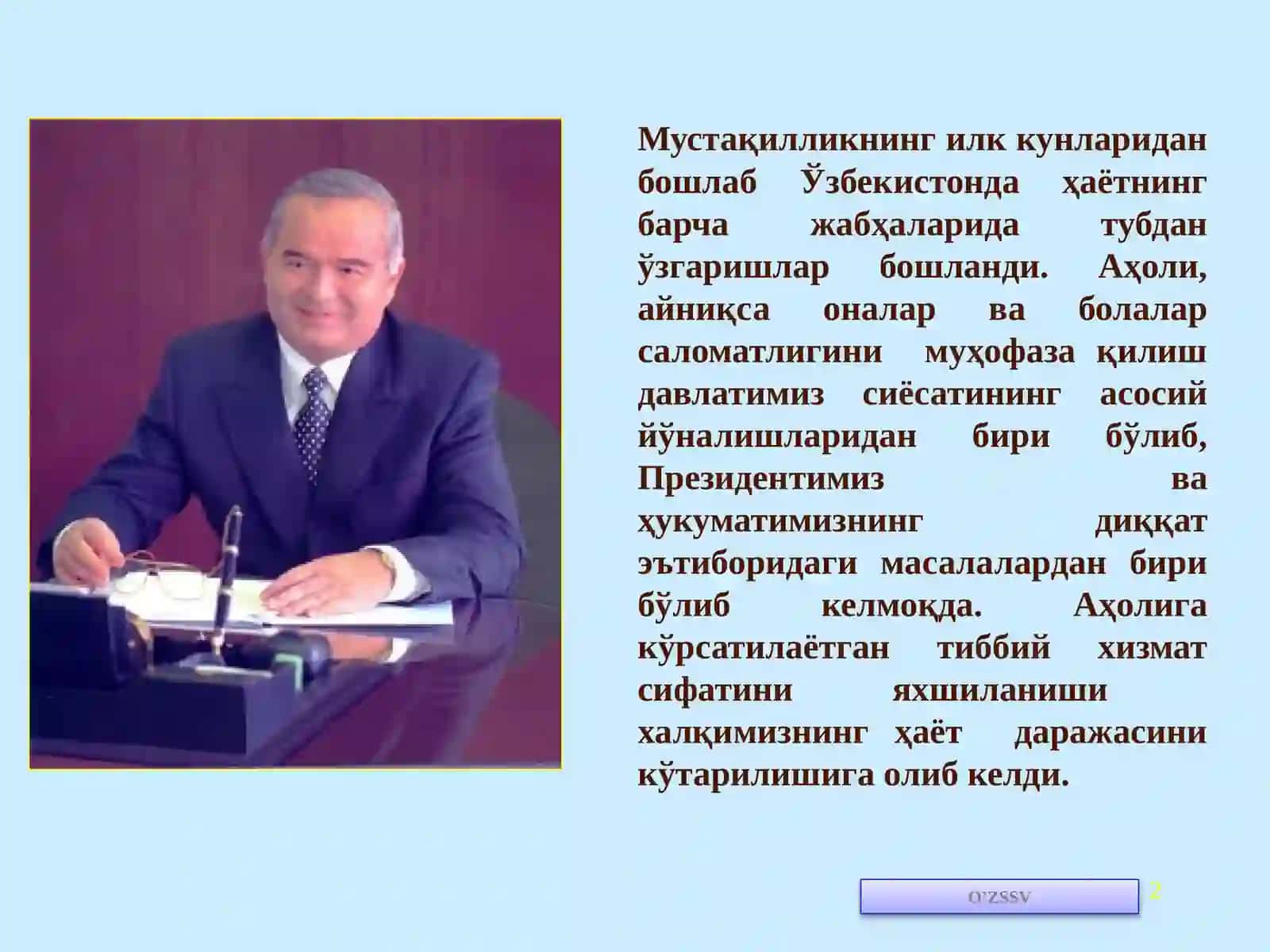 Мустақилликнинг илк кунларидан бошлаб Ўзбекистонда ҳаётнинг барча жабҳаларида тубдан ўзгаришлар бошланди. Аҳоли, айниқса оналар ва болалар саломатлигини муҳофаза қилиш давлатимиз сиёсатининг асосий йўналишларидан бири бўлиб, Президентимиз ва ҳукуматимизнинг диққат эътиборидаги масалалардан бири бўлиб келмоқда. Аҳолига кўрсатилаётган тиббий хизмат сифатини яхшиланиши халқимизнинг ҳаёт даражасини кўтарилишига олиб келди.

O'ZSSV

2